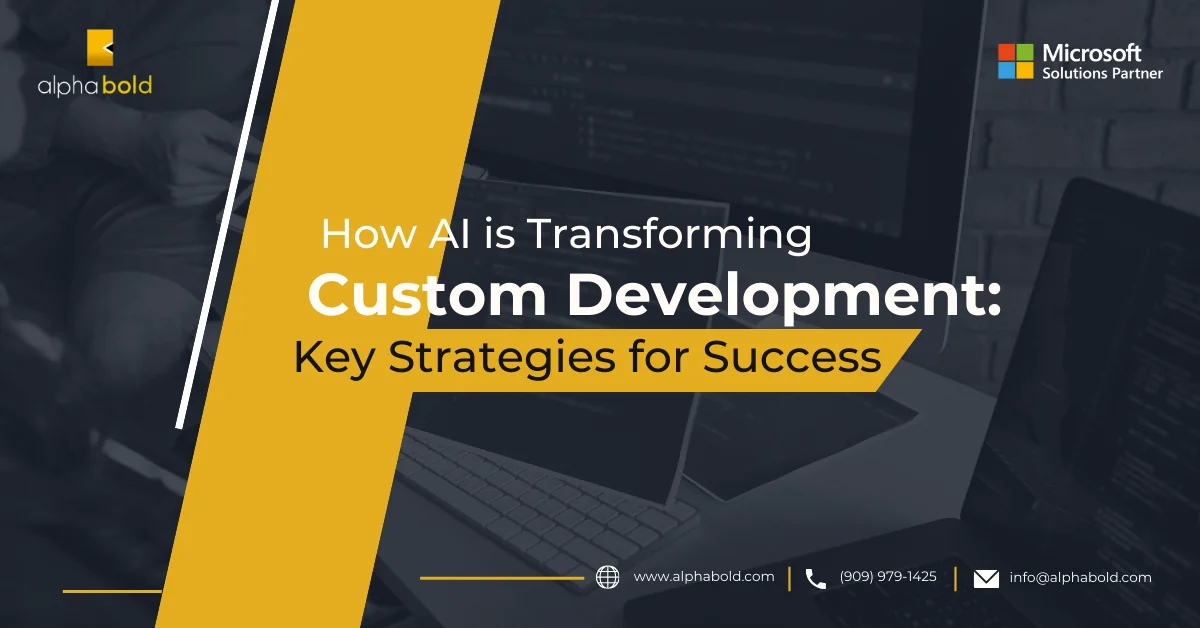 alphabold

Microsoft
Solutions Partner

How AI is Transforming
Custom Development:
Key Strategies for Success

www.alphabold.com | (909) 979-1425 | info@alphabold.com